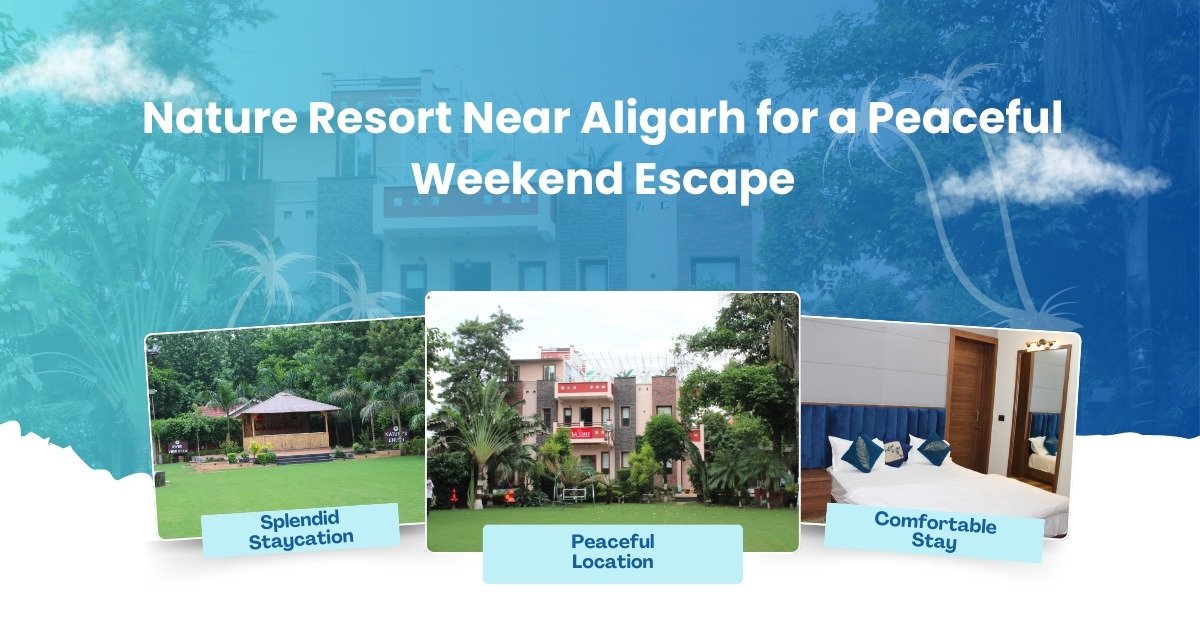 Nature Resort Near Aligarh for a Peaceful Weekend Escape

Splendid Staycation

Peaceful Location

Comfortable Stay